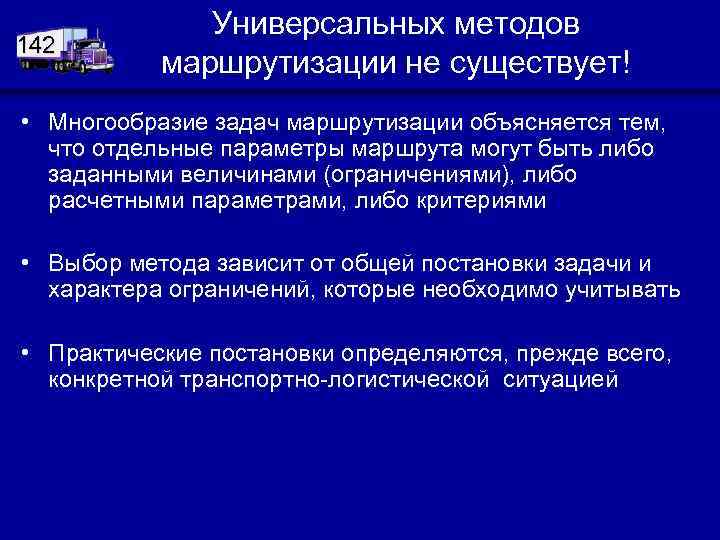 142

Универсальных методов маршрутизации не существует!

• Многообразие задач маршрутизации объясняется тем, что отдельные параметры маршрута могут быть либо заданными величинами (ограничениями), либо расчетными параметрами, либо критериями

• Выбор метода зависит от общей постановки задачи и характера ограничений, которые необходимо учитывать

• Практические постановки определяются, прежде всего, конкретной транспортно-логистической ситуацией